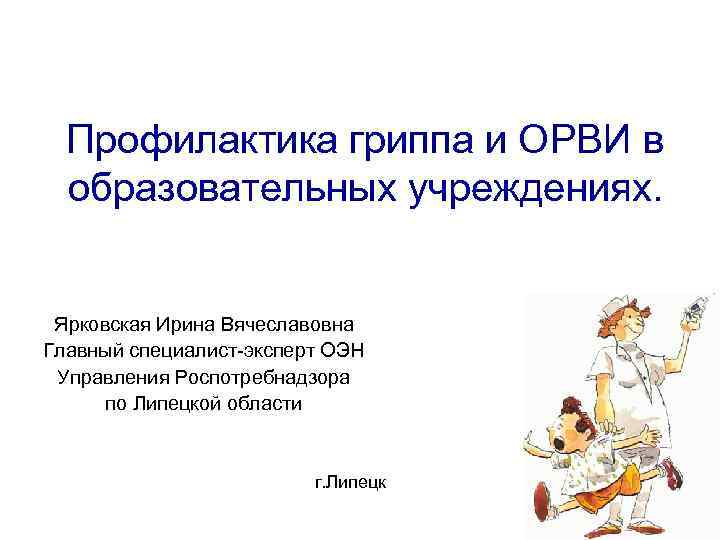 Профилактика гриппа и ОРВИ в образовательных учреждениях.

Ярковская Ирина Вячеславовна
Главный специалист-эксперт ОЭН
Управления Роспотребнадзора
по Липецкой области

г.Липецк